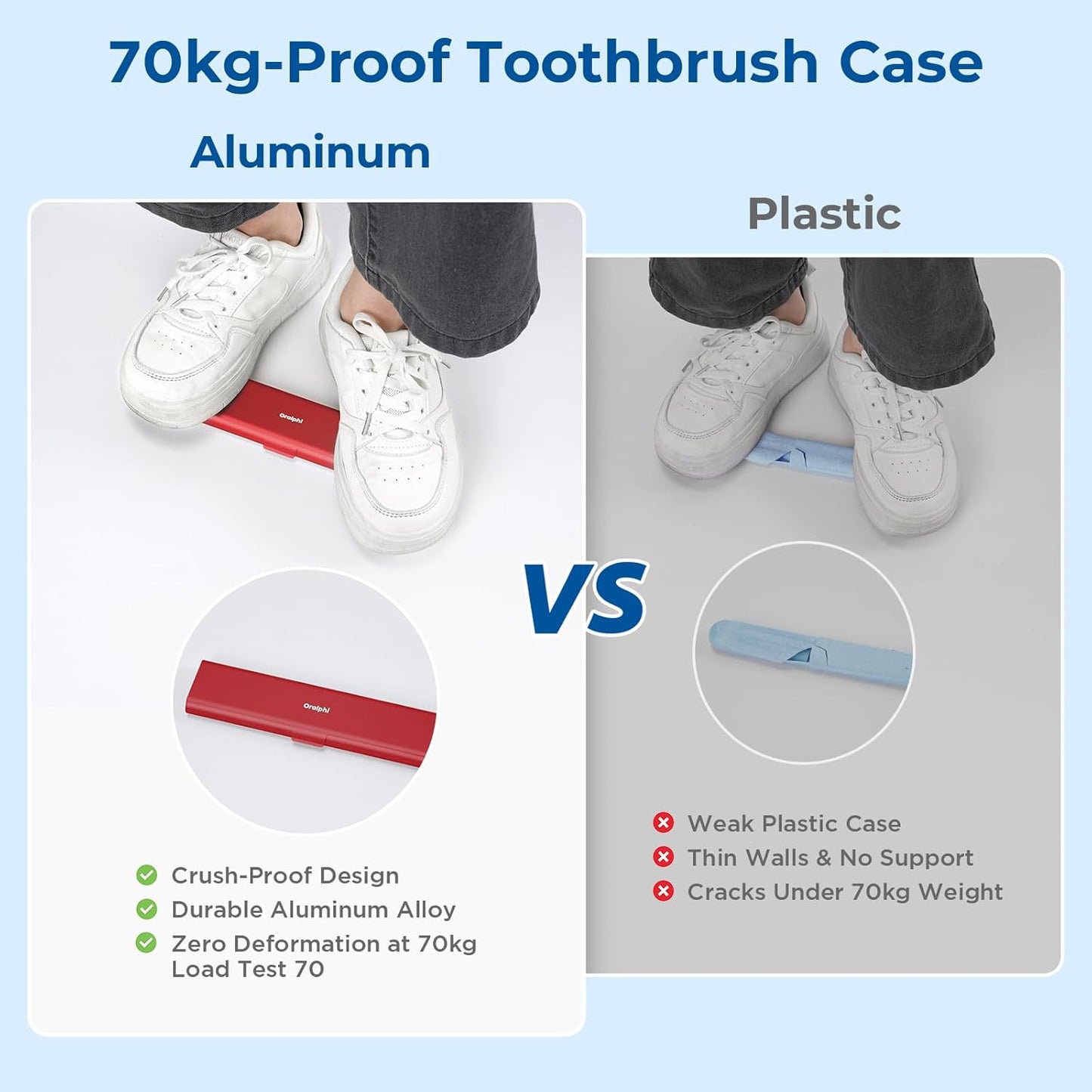 70kg-Proof Toothbrush Case

Aluminum

Oralphi

Oralphi

Crush-Proof Design
Durable Aluminum Alloy
Zero Deformation at 70kg Load Test 70

VS

Plastic

Weak Plastic Case
Thin Walls & No Support
Cracks Under 70kg Weight